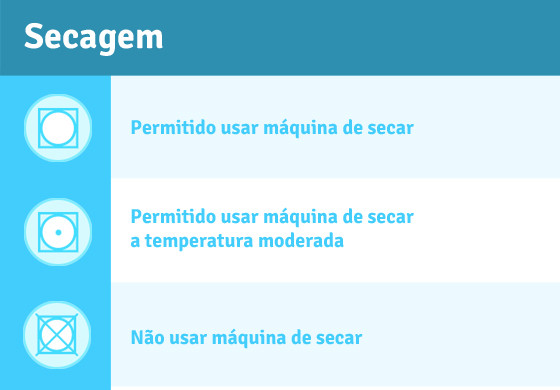 Secagem

Permitido usar máquina de secar

Permitido usar máquina de secar a temperatura moderada

Não usar máquina de secar